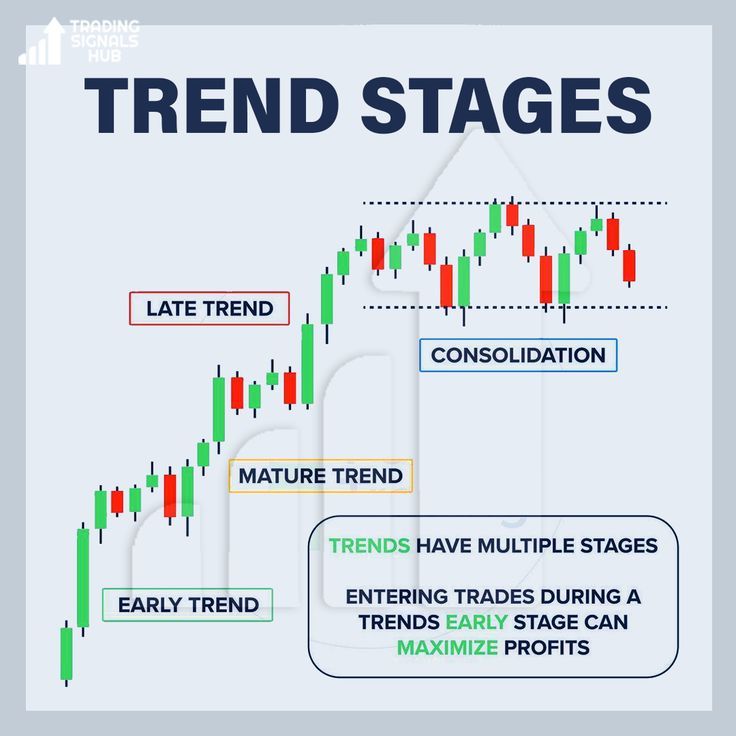 TRADING SIGNALS HUB

TREND STAGES

LATE TREND

CONSOLIDATION

MATURE TREND

EARLY TREND

TRENDS HAVE MULTIPLE STAGES

ENTERING TRADES DURING A TRENDS EARLY STAGE CAN MAXIMIZE PROFITS